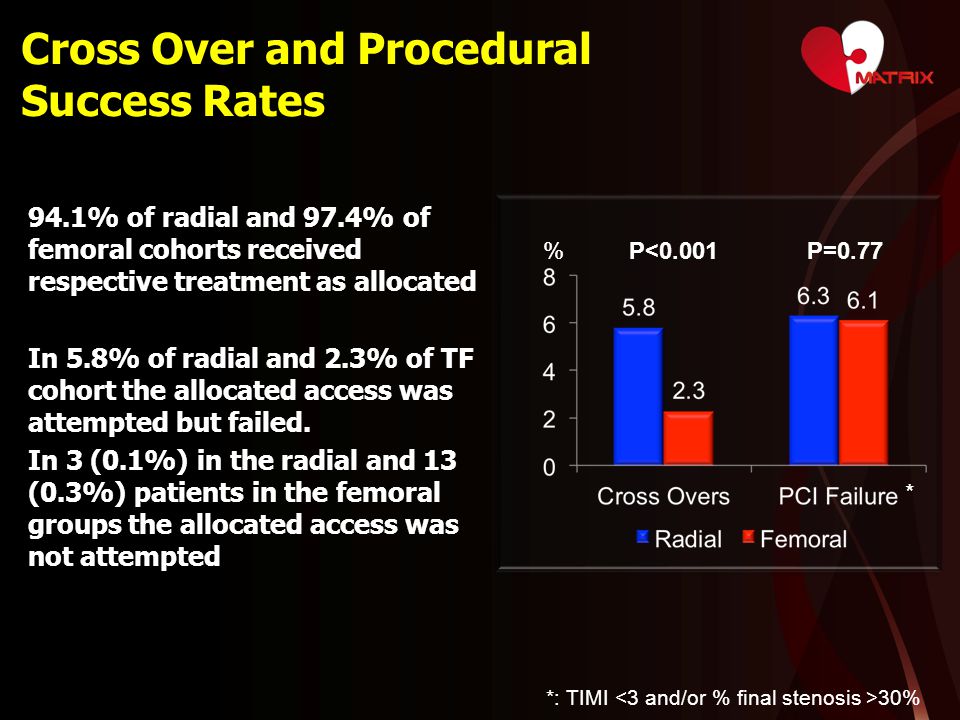 Cross Over and Procedural Success Rates

MATRIX

94.1% of radial and 97.4% of femoral cohorts received respective treatment as allocated

In 5.8% of radial and 2.3% of TF cohort the allocated access was attempted but failed.

In 3 (0.1%) in the radial and 13 (0.3%) patients in the femoral groups the allocated access was not attempted

%
P<0.001
P=0.77
8
6
4
2
0
5.8
2.3
6.3
6.1
Cross Overs
PCI Failure *
Radial
Femoral

*: TIMI <3 and/or % final stenosis >30%